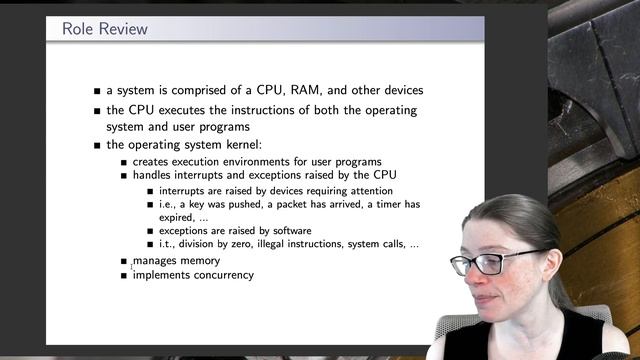 Role Review

- a system is comprised of a CPU, RAM, and other devices
- the CPU executes the instructions of both the operating system and user programs
- the operating system kernel:
  - creates execution environments for user programs
  - handles interrupts and exceptions raised by the CPU
    - interrupts are raised by devices requiring attention
    - i.e., a key was pushed, a packet has arrived, a timer has expired, ...
    - exceptions are raised by software
    - i.t., division by zero, illegal instructions, system calls, ...
  - manages memory
  - implements concurrency